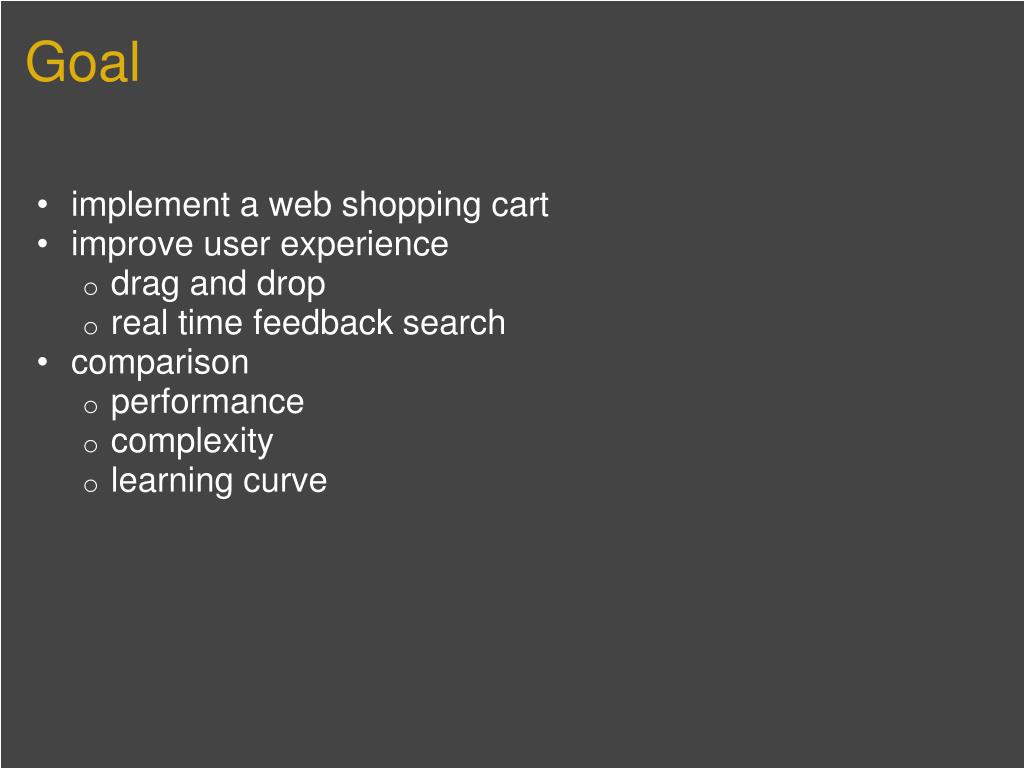 Goal

• implement a web shopping cart
• improve user experience
  o drag and drop
  o real time feedback search
• comparison
  o performance
  o complexity
  o learning curve